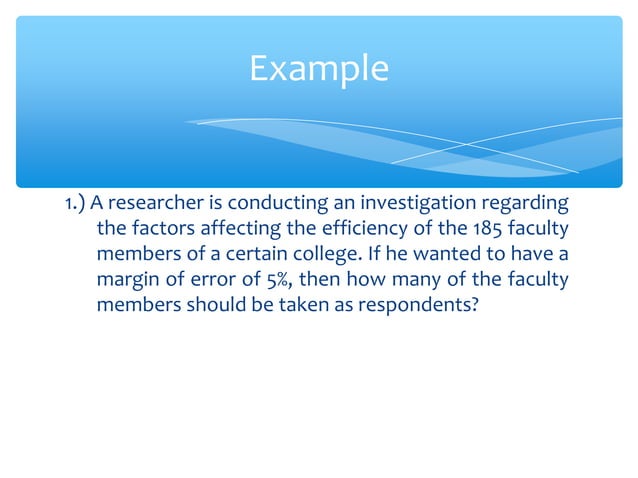 Example

1.) A researcher is conducting an investigation regarding the factors affecting the efficiency of the 185 faculty members of a certain college. If he wanted to have a margin of error of 5%, then how many of the faculty members should be taken as respondents?